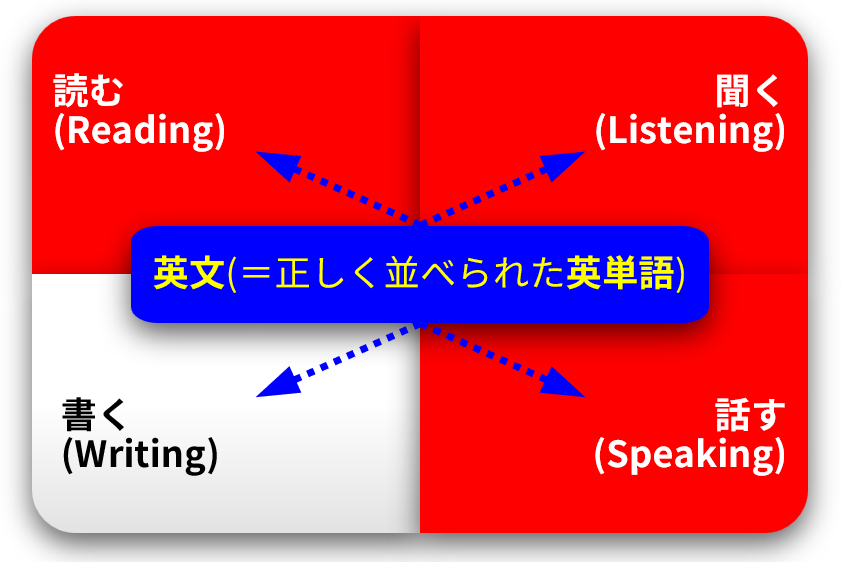 読む
(Reading)

聞く
(Listening)

英文(＝正しく並べられた英単語)

書く
(Writing)

話す
(Speaking)